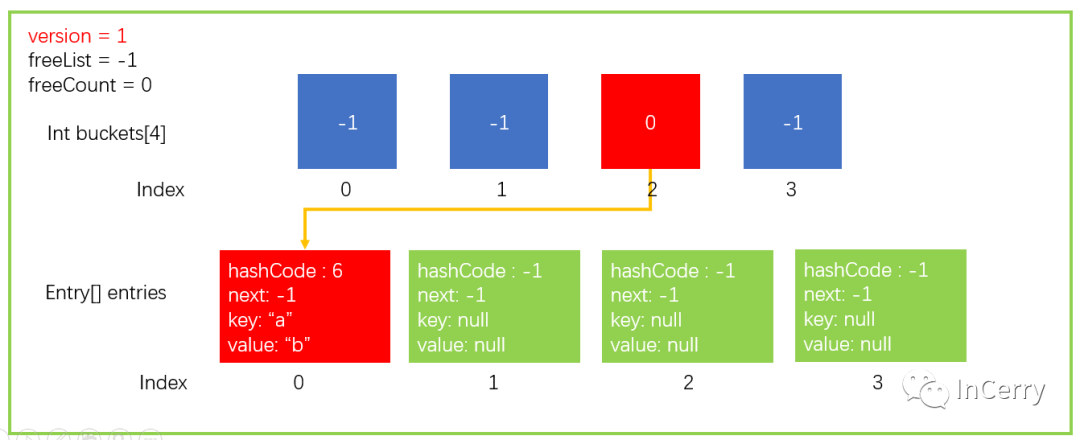 version = 1
freeList = -1
freeCount = 0

Int buckets[4]

-1 -1 0 -1

Index 0 1 2 3

Entry[] entries

hashCode : 6
next: -1
key: “a”
value: “b”

hashCode : -1
next: -1
key: null
value: null

hashCode : -1
next: -1
key: null
value: null

hashCode : -1
next: -1
key: null
value: null

Index 0 1 2 3

InCerry